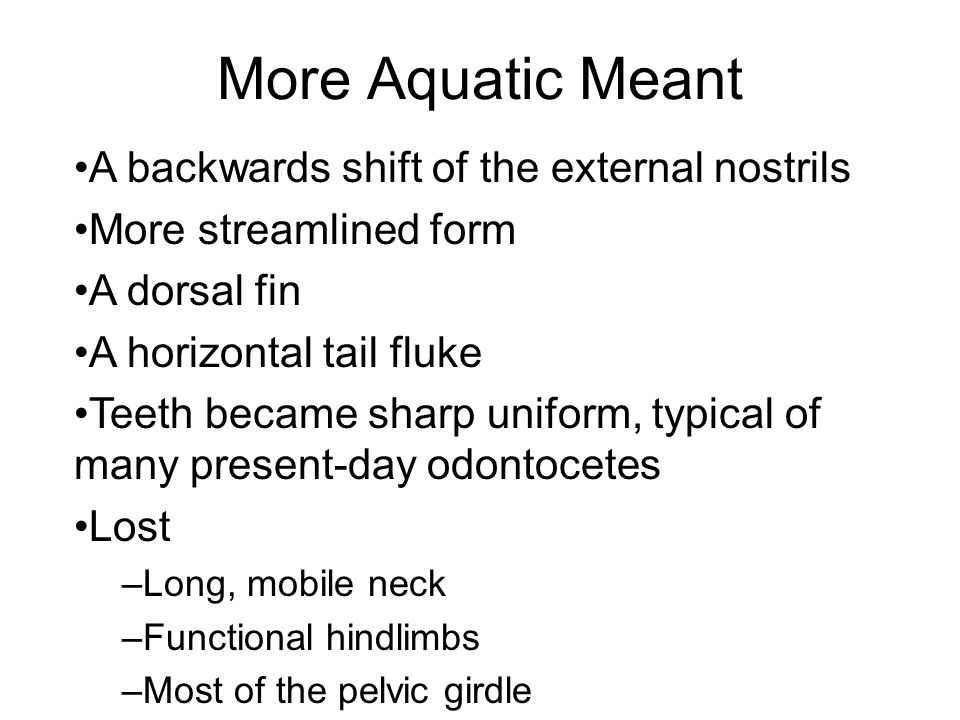 More Aquatic Meant

•A backwards shift of the external nostrils

•More streamlined form

•A dorsal fin

•A horizontal tail fluke

•Teeth became sharp uniform, typical of many present-day odontocetes

•Lost

–Long, mobile neck

–Functional hindlimbs

–Most of the pelvic girdle